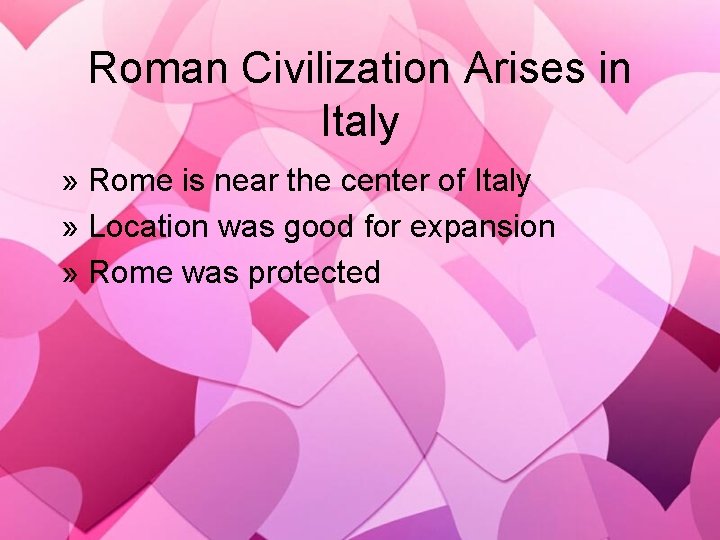 Roman Civilization Arises in Italy

» Rome is near the center of Italy
» Location was good for expansion
» Rome was protected